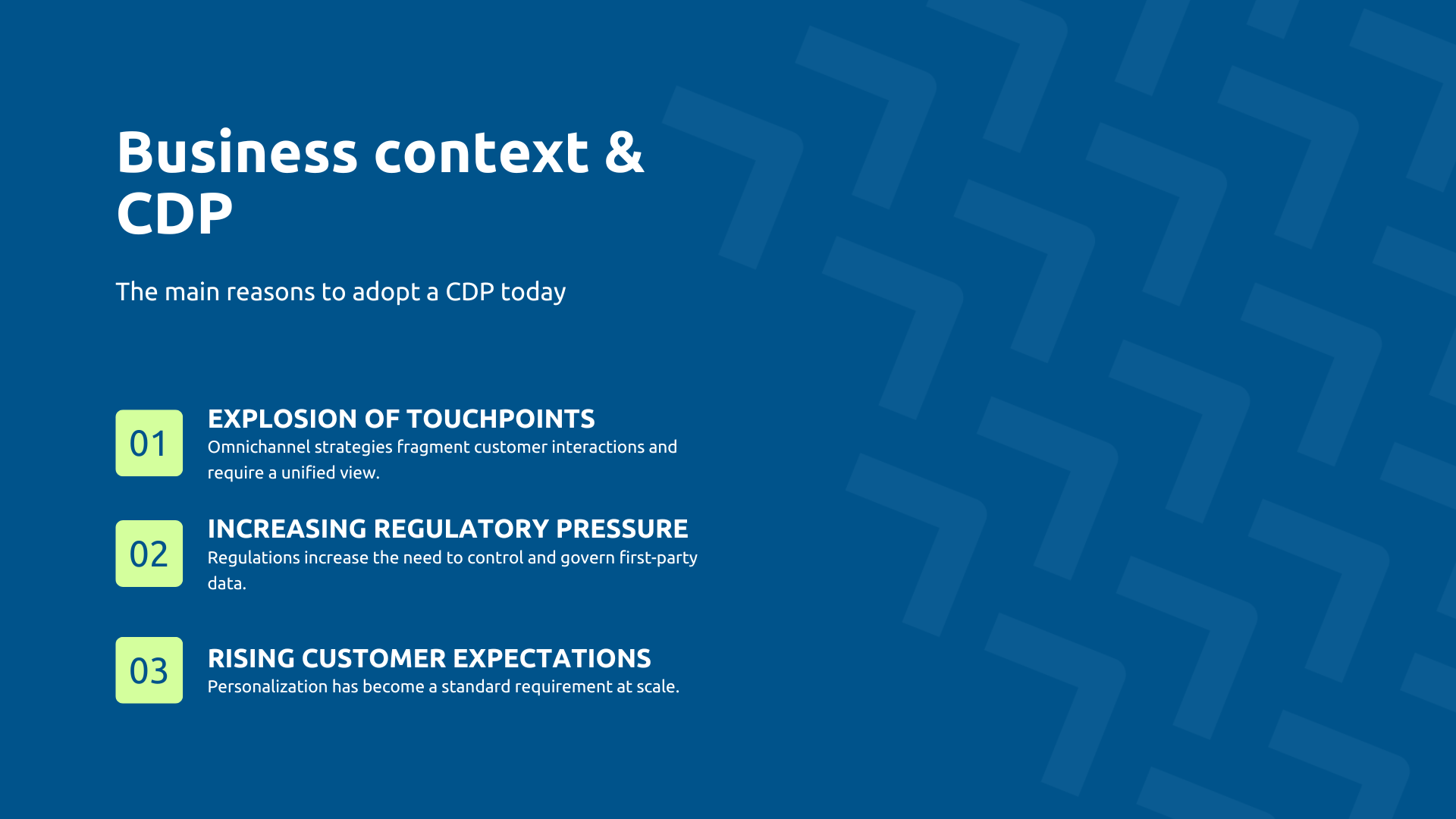 Business context & CDP

The main reasons to adopt a CDP today

01

EXPLOSION OF TOUCHPOINTS

Omnichannel strategies fragment customer interactions and require a unified view.

02

INCREASING REGULATORY PRESSURE

Regulations increase the need to control and govern first-party data.

03

RISING CUSTOMER EXPECTATIONS

Personalization has become a standard requirement at scale.